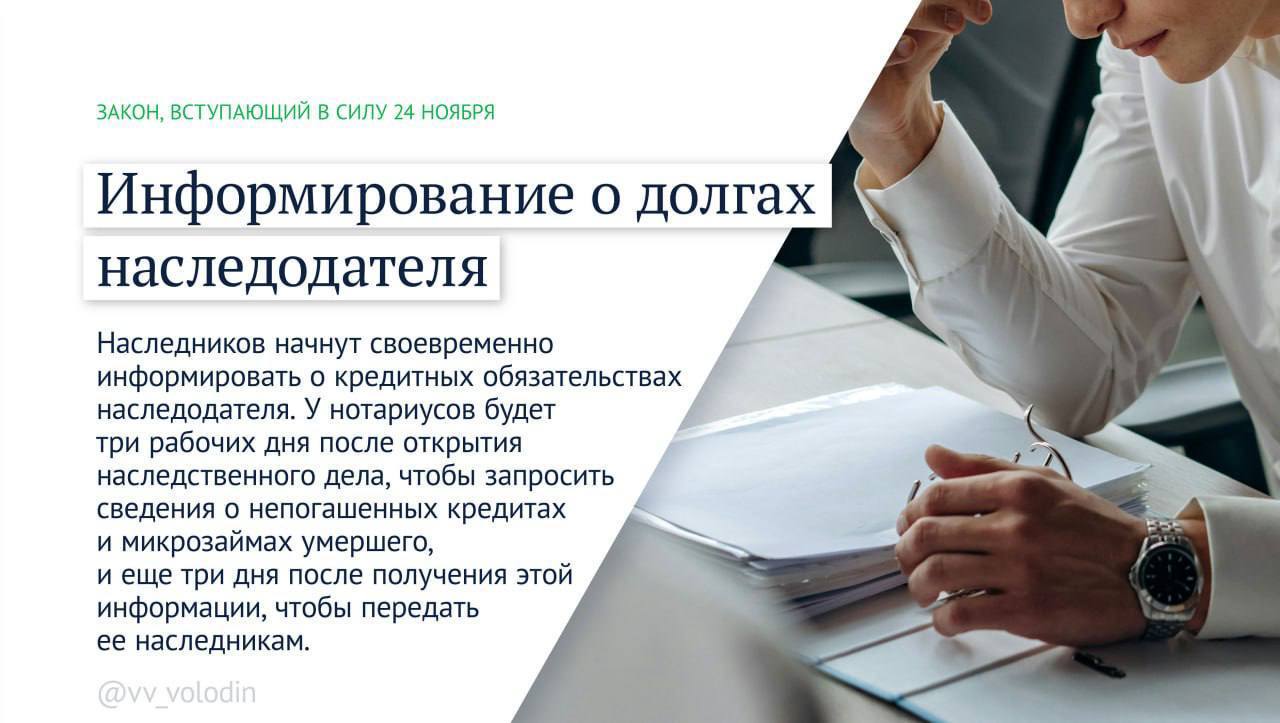 ЗАКОН, ВСТУПАЮЩИЙ В СИЛУ 24 НОЯБРЯ

Информирование о долгах наследодателя

Наследников начнут своевременно информировать о кредитных обязательствах наследодателя. У нотариусов будет три рабочих дня после открытия наследственного дела, чтобы запросить сведения о непогашенных кредитах и микрозаймах умершего, и еще три дня после получения этой информации, чтобы передать ее наследникам.

@vv_volodin